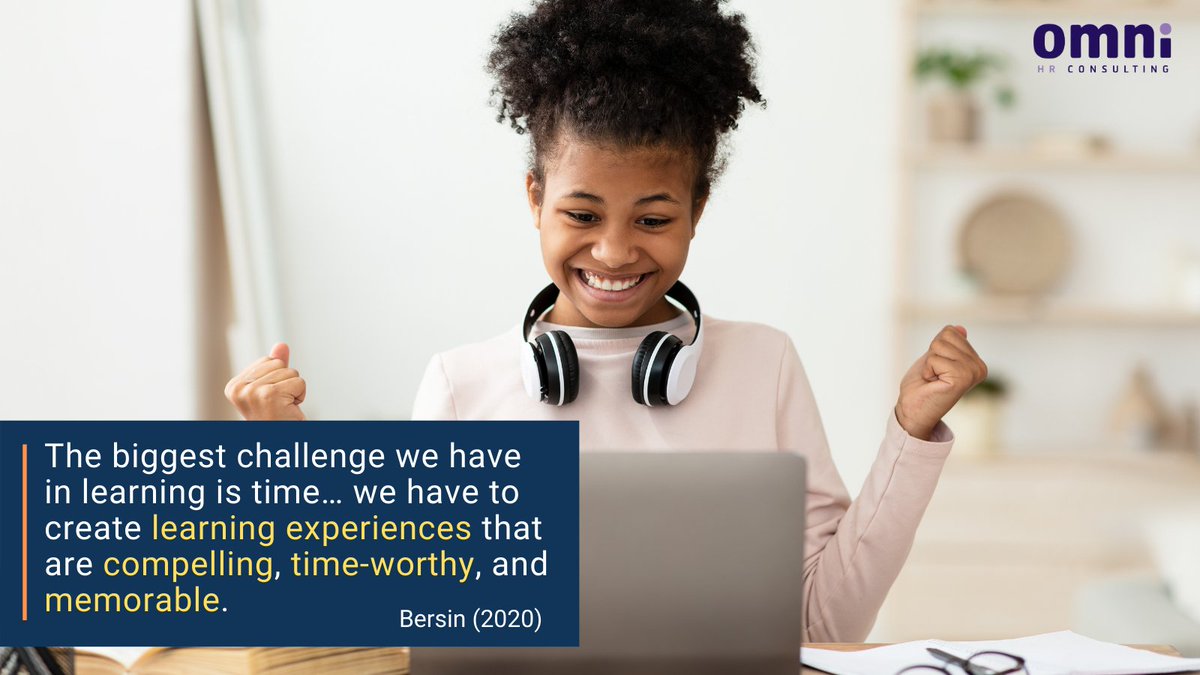 omni
HR CONSULTING

The biggest challenge we have in learning is time… we have to create learning experiences that are compelling, time-worthy, and memorable.

Bersin (2020)